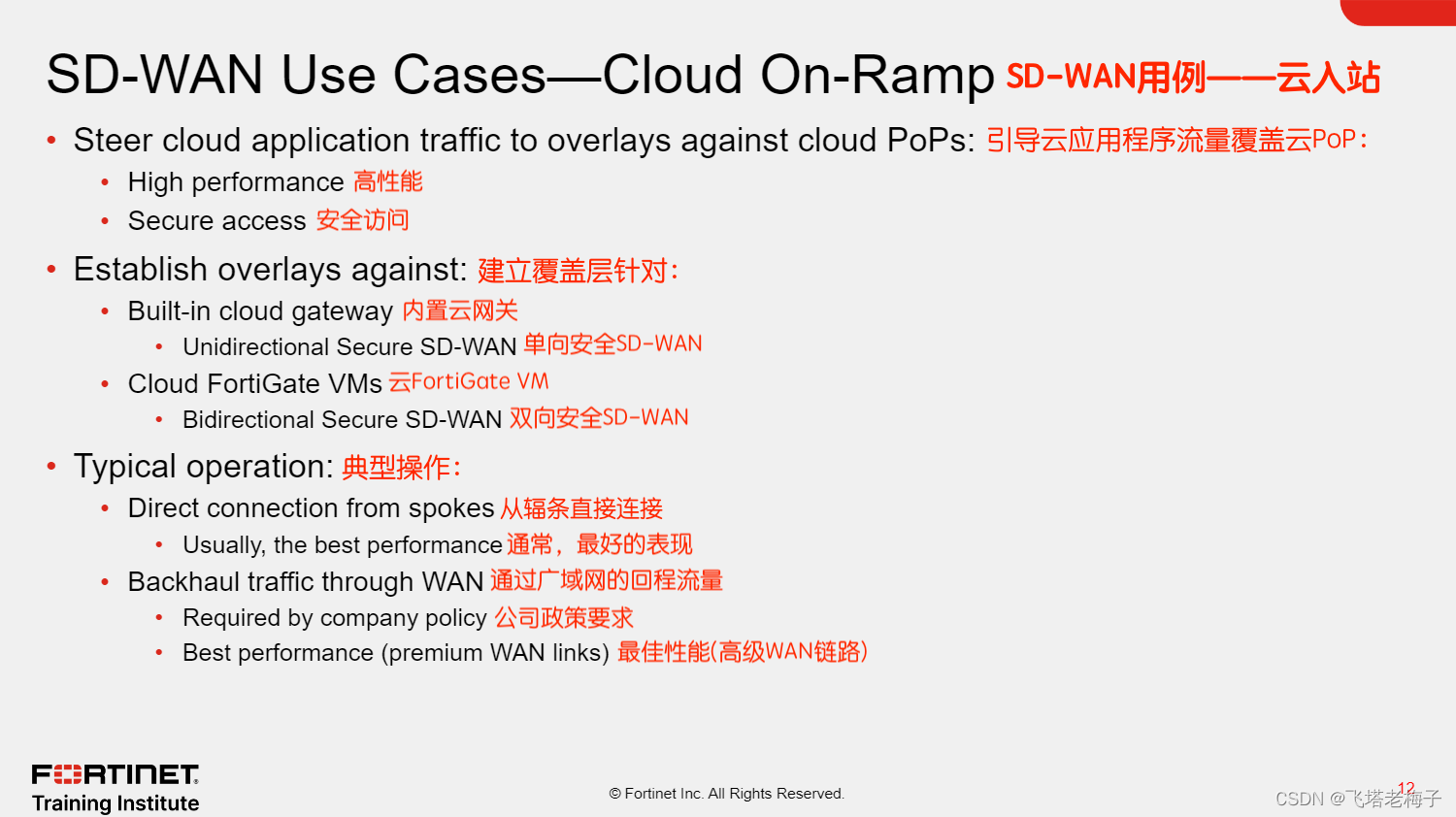 SD-WAN Use Cases—Cloud On-Ramp SD-WAN用例——云入站

• Steer cloud application traffic to overlays against cloud PoPs: 引导云应用程序流量覆盖云PoP:
  • High performance 高性能
  • Secure access 安全访问
• Establish overlays against: 建立覆盖层针对:
  • Built-in cloud gateway 内置云网关
    • Unidirectional Secure SD-WAN 单向安全SD-WAN
  • Cloud FortiGate VMs 云FortiGate VM
    • Bidirectional Secure SD-WAN 双向安全SD-WAN
• Typical operation: 典型操作:
  • Direct connection from spokes 从辐条直接连接
    • Usually, the best performance 通常，最好的表现
  • Backhaul traffic through WAN 通过广域网的回程流量
    • Required by company policy 公司政策要求
    • Best performance (premium WAN links) 最佳性能(高级WAN链路)

FORTINET
Training Institute

© Fortinet Inc. All Rights Reserved.

12

CSDN @飞塔老梅子